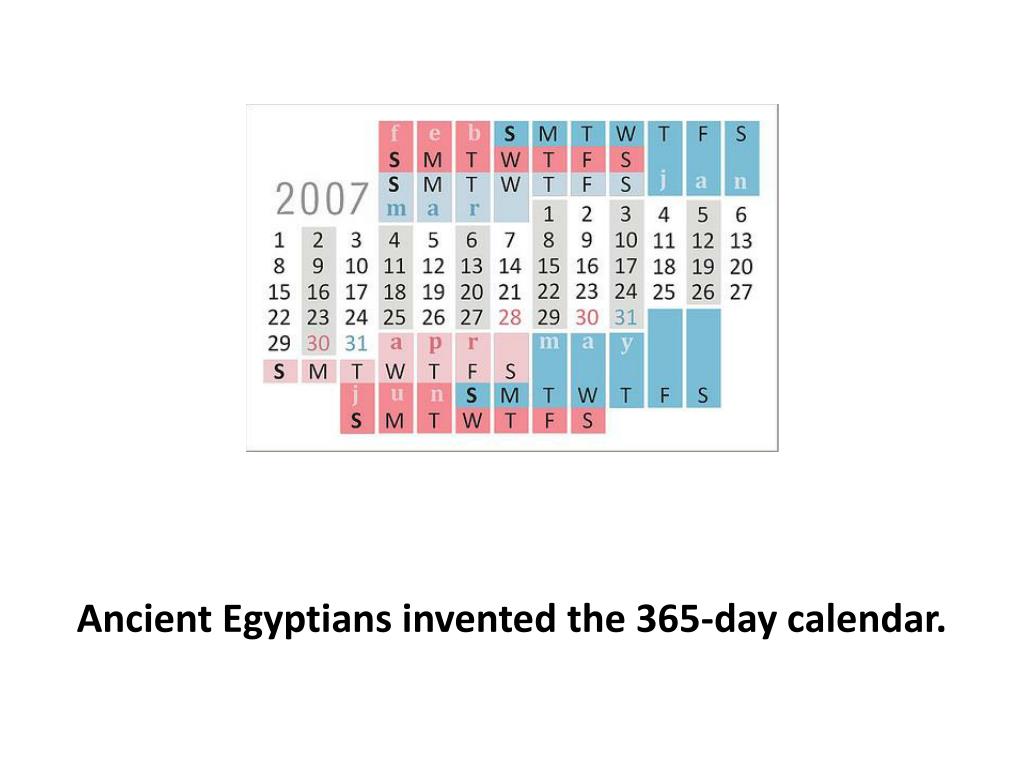 f e b S M T W T F S
S M T W T F S
S M T W T F S j a n
2007 m a r
1 2 3 4 5 6
1 2 3 4 5 6 7 8 9 10 11 12 13
8 9 10 11 12 13 14 15 16 17 18 19 20
15 16 17 18 19 20 21 22 23 24 25 26 27
22 23 24 25 26 27 28 29 30 31
29 30 31 a p r m a y
S M T W T F S
j u n S M T W T F S
S M T W T F S

Ancient Egyptians invented the 365-day calendar.